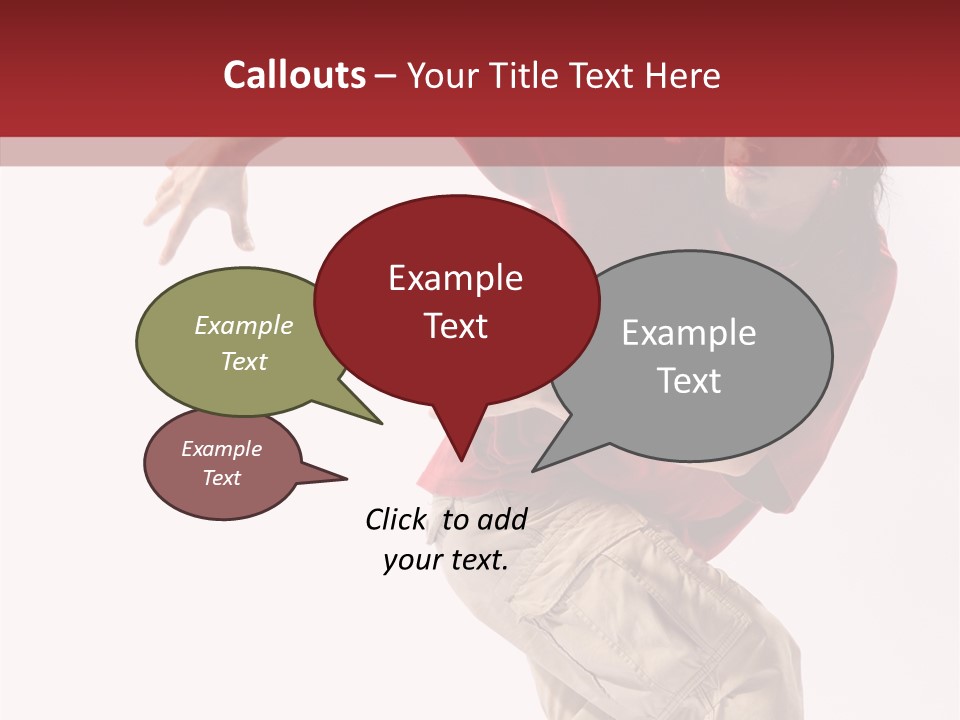 Callouts – Your Title Text Here

Example Text

Example Text

Example Text

Example Text

Click to add your text.